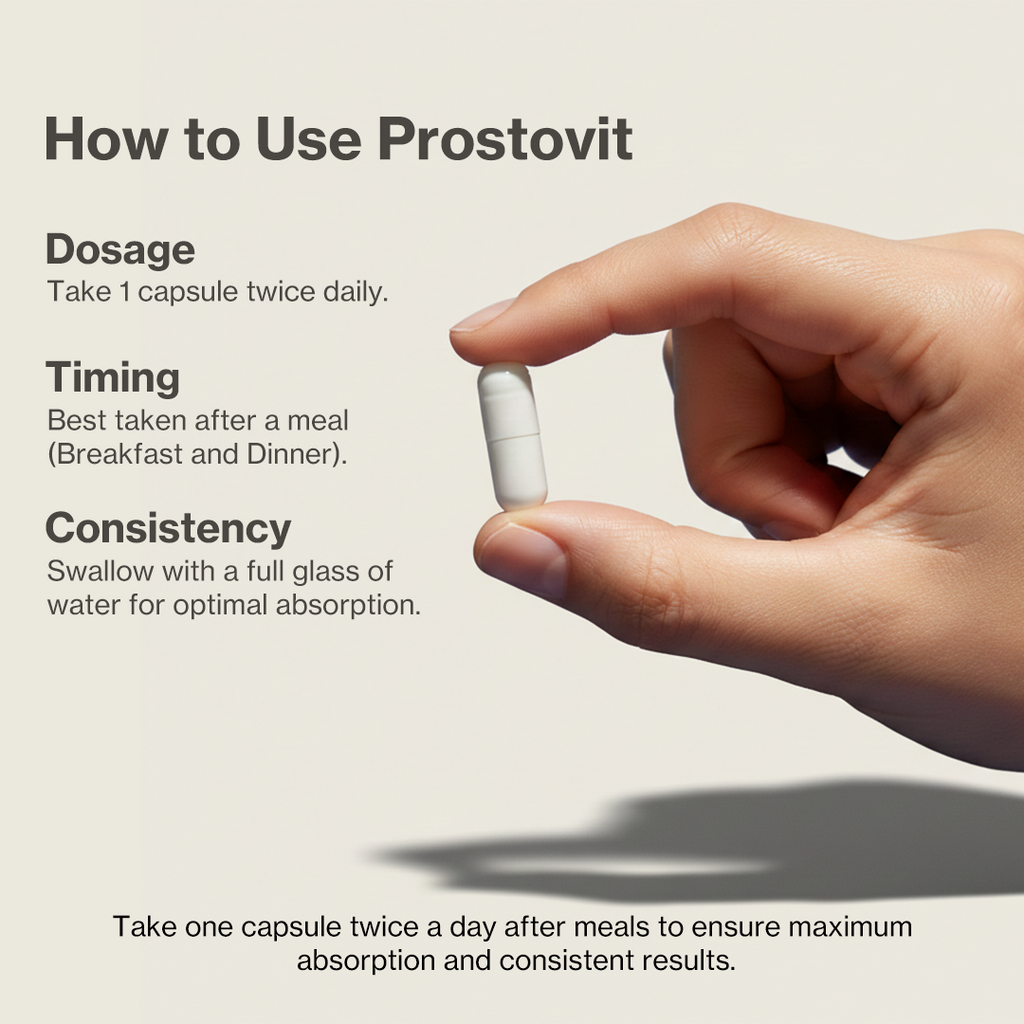 How to Use Prostovit

Dosage
Take 1 capsule twice daily.

Timing
Best taken after a meal (Breakfast and Dinner).

Consistency
Swallow with a full glass of water for optimal absorption.

Take one capsule twice a day after meals to ensure maximum absorption and consistent results.